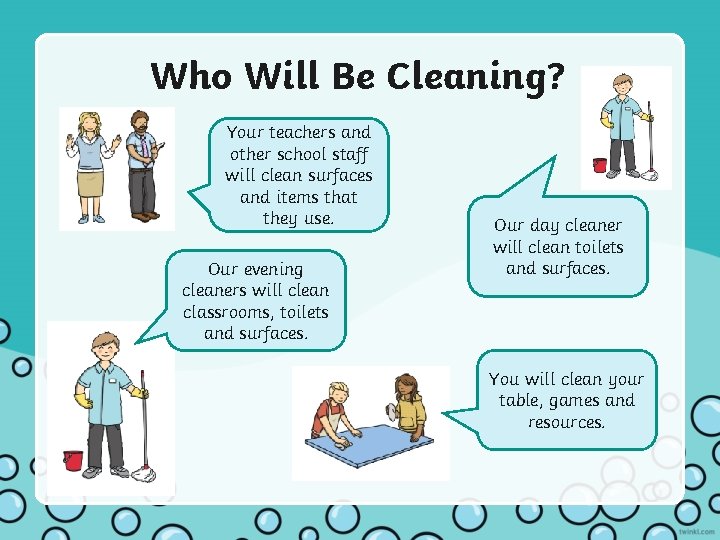 Who Will Be Cleaning?

Your teachers and other school staff will clean surfaces and items that they use.

Our day cleaner will clean toilets and surfaces.

Our evening cleaners will clean classrooms, toilets and surfaces.

You will clean your table, games and resources.

twinkl.com